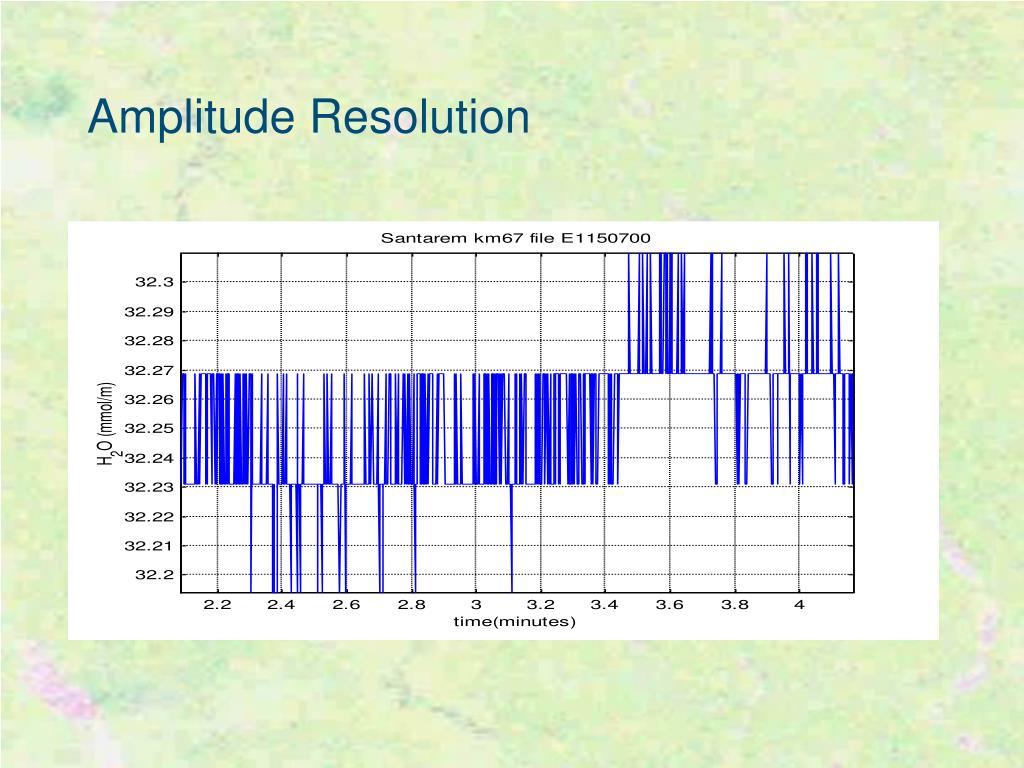 Amplitude Resolution

Santarem km67 file E1150700

$H_2O$ (mmol/m)

32.3
32.29
32.28
32.27
32.26
32.25
32.24
32.23
32.22
32.21
32.2

2.2 2.4 2.6 2.8 3 3.2 3.4 3.6 3.8 4

time(minutes)